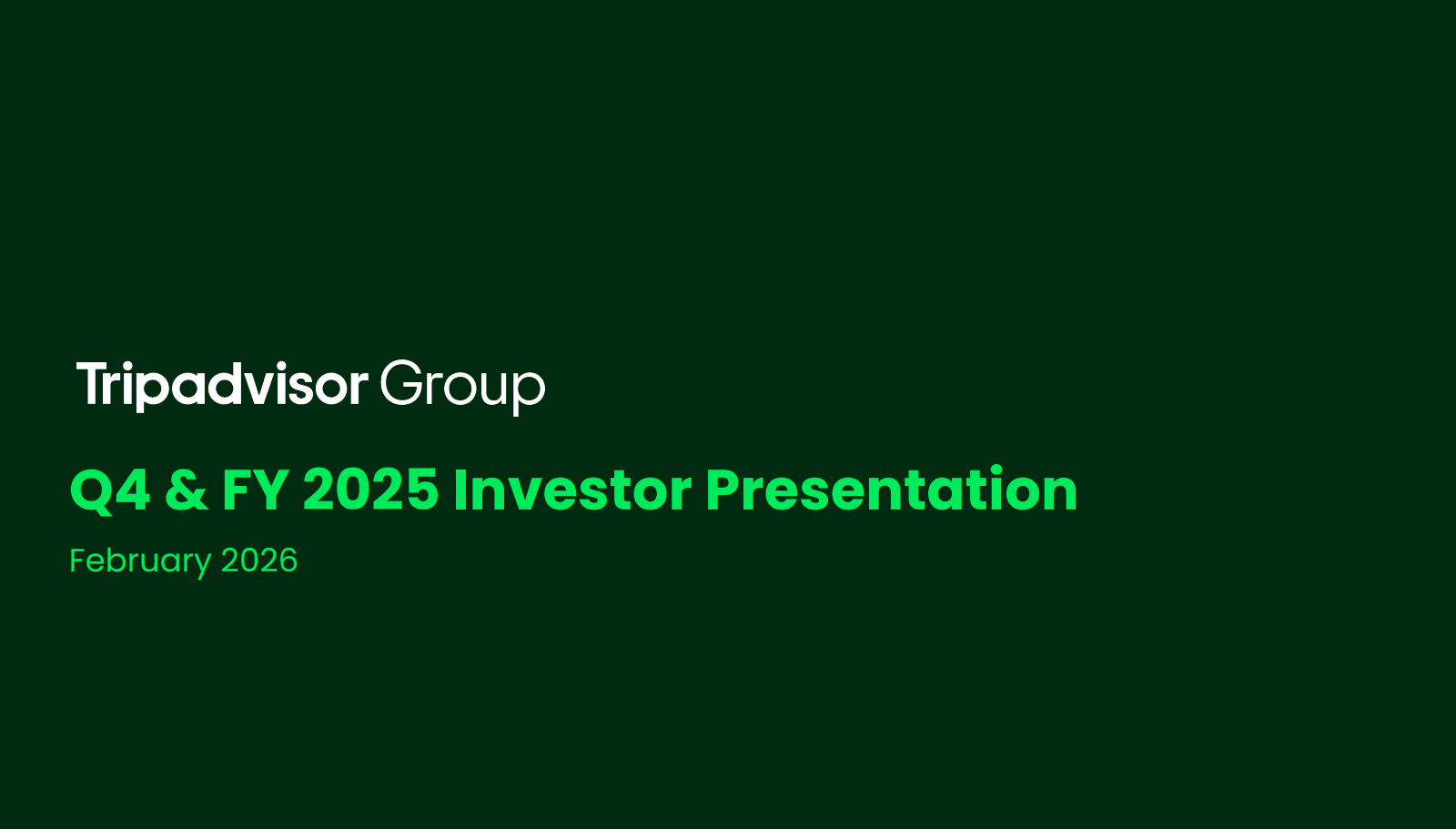 Tripadvisor Group

Q4 & FY 2025 Investor Presentation

February 2026